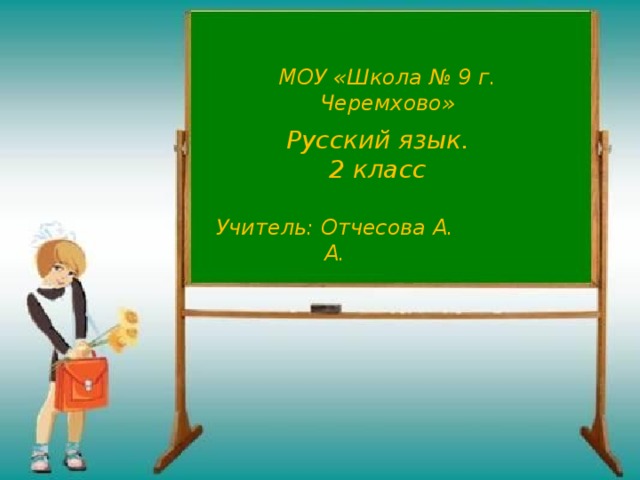 МОУ «Школа № 9 г. Черемхово»

Русский язык.
2 класс

Учитель: Отчесова А. А.